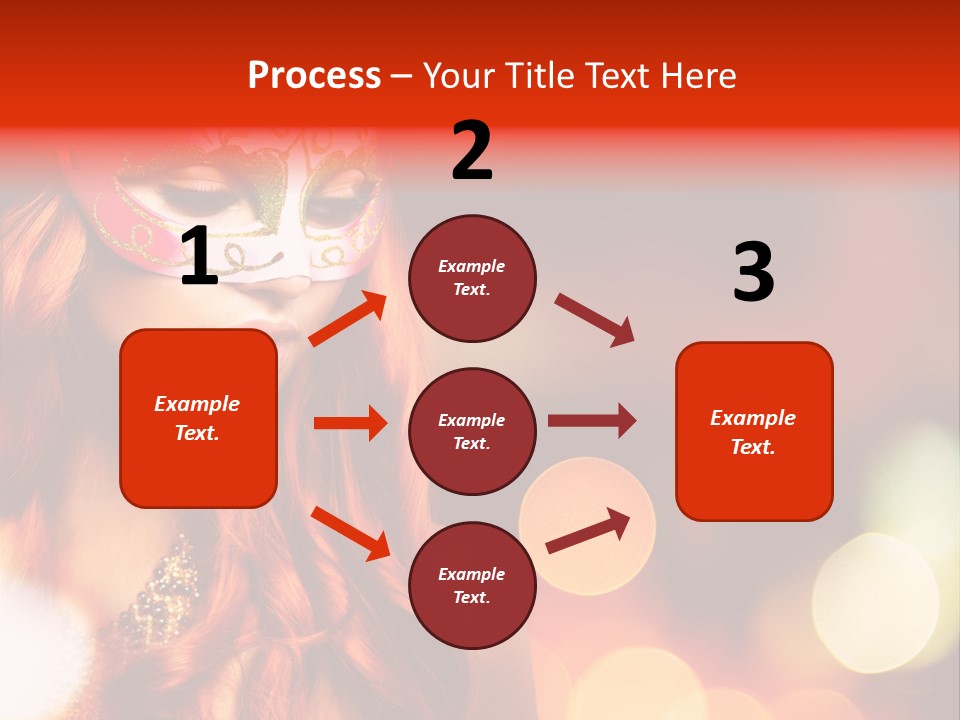 Process – Your Title Text Here

1

Example Text.

2

Example Text.

Example Text.

Example Text.

3

Example Text.